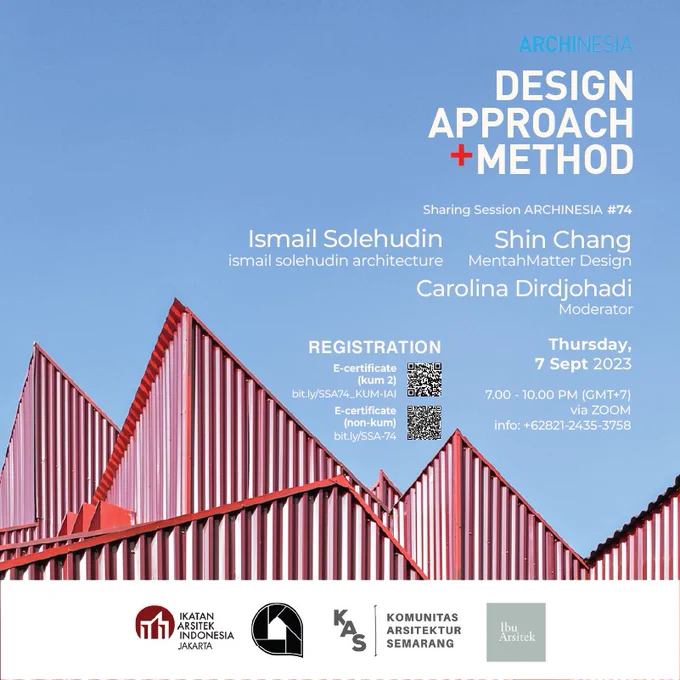 ARCHINESIA

DESIGN APPROACH +METHOD

Sharing Session ARCHINESIA #74

Ismail Solehudin
ismail solehudin architecture

Shin Chang
MentahMatter Design

Carolina Dirdjohadi
Moderator

REGISTRATION

E-certificate (kum 2)
bit.ly/SSA74_KUM-IAI

E-certificate (non-kum)
bit.ly/SSA-74

Thursday, 7 Sept 2023

7.00 - 10.00 PM (GMT+7)
via ZOOM
info: +62821-2435-3758

IKATAN ARSITEK INDONESIA JAKARTA

KAS KOMUNITAS ARSITEKTUR SEMARANG

Ibu Arsitek